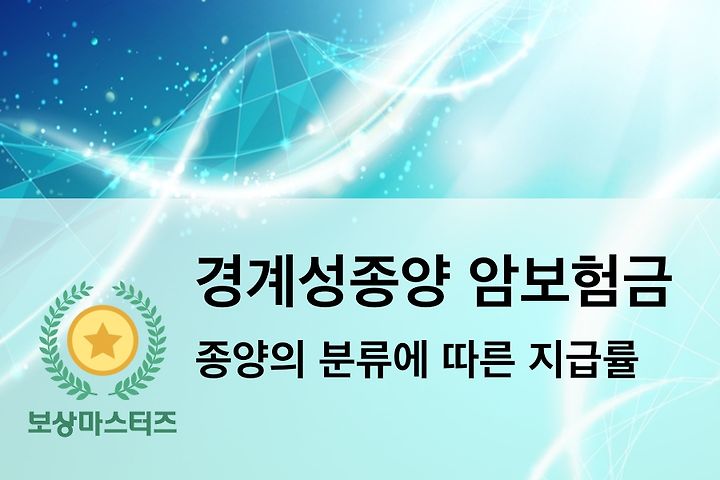 경계성종양 암보험금

종양의 분류에 따른 지급률

보상마스터즈